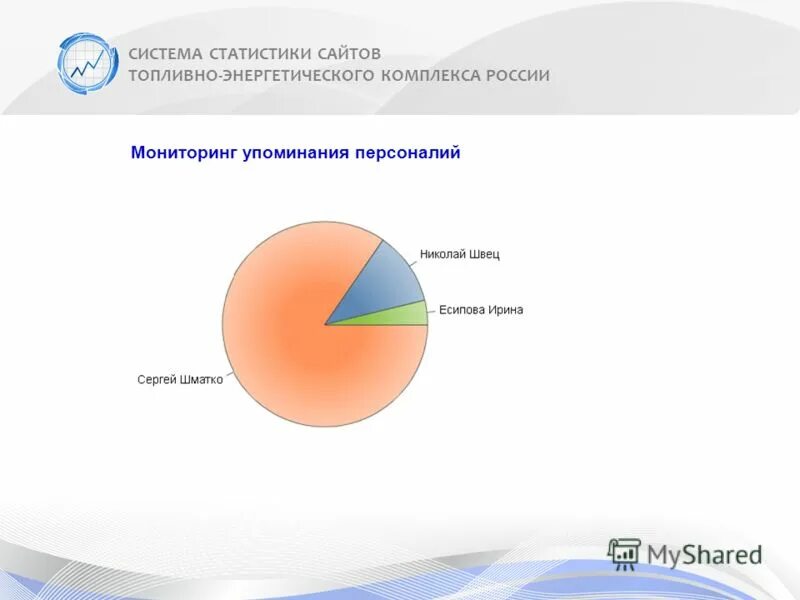 СИСТЕМА СТАТИСТИКИ САЙТОВ
ТОПЛИВНО-ЭНЕРГЕТИЧЕСКОГО КОМПЛЕКСА РОССИИ

Мониторинг упоминания персоналий

Николай Швец
Есипова Ирина
Сергей Шматко

MyShared